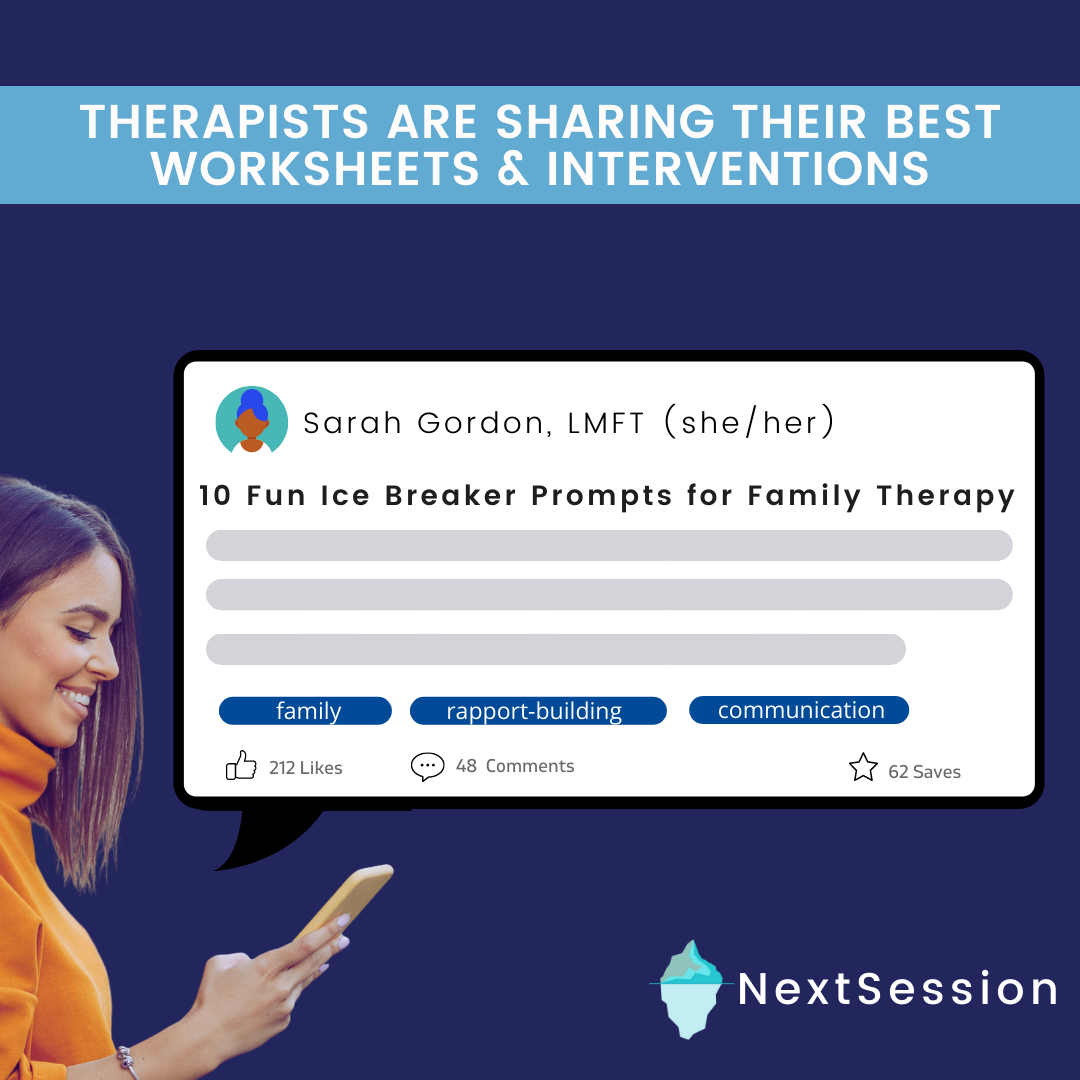 THERAPISTS ARE SHARING THEIR BEST WORKSHEETS & INTERVENTIONS

Sarah Gordon, LMFT (she/her)

10 Fun Ice Breaker Prompts for Family Therapy

family rapport-building communication

212 Likes 48 Comments 62 Saves

NextSession